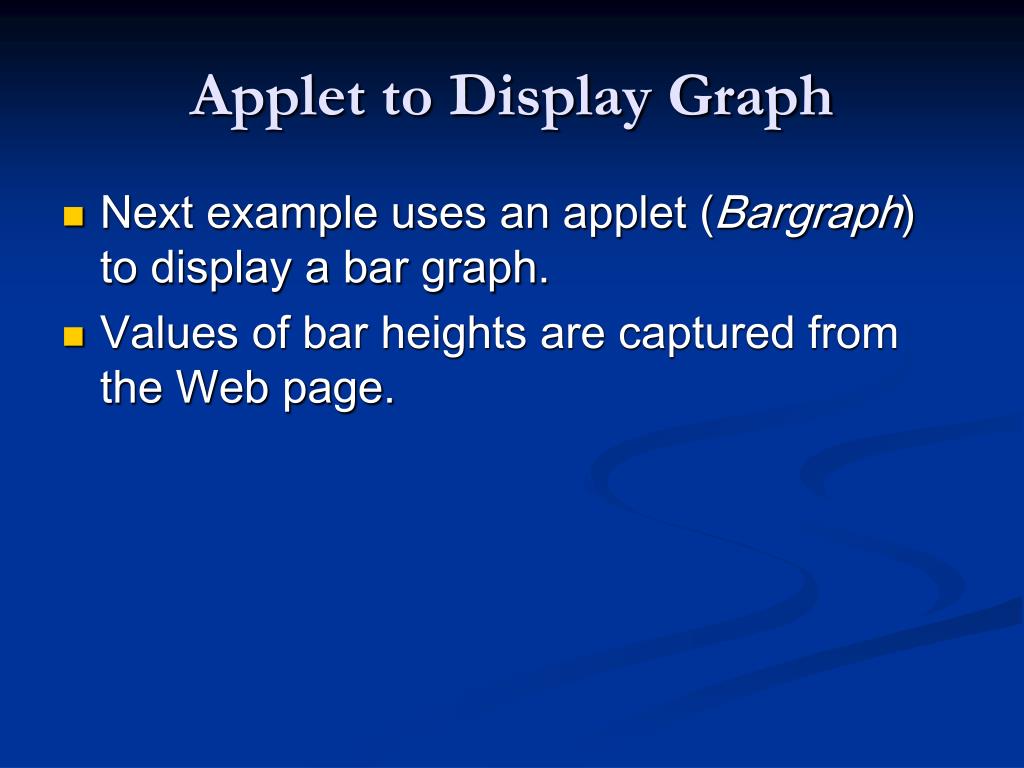 Applet to Display Graph

Next example uses an applet (Bargraph) to display a bar graph.

Values of bar heights are captured from the Web page.